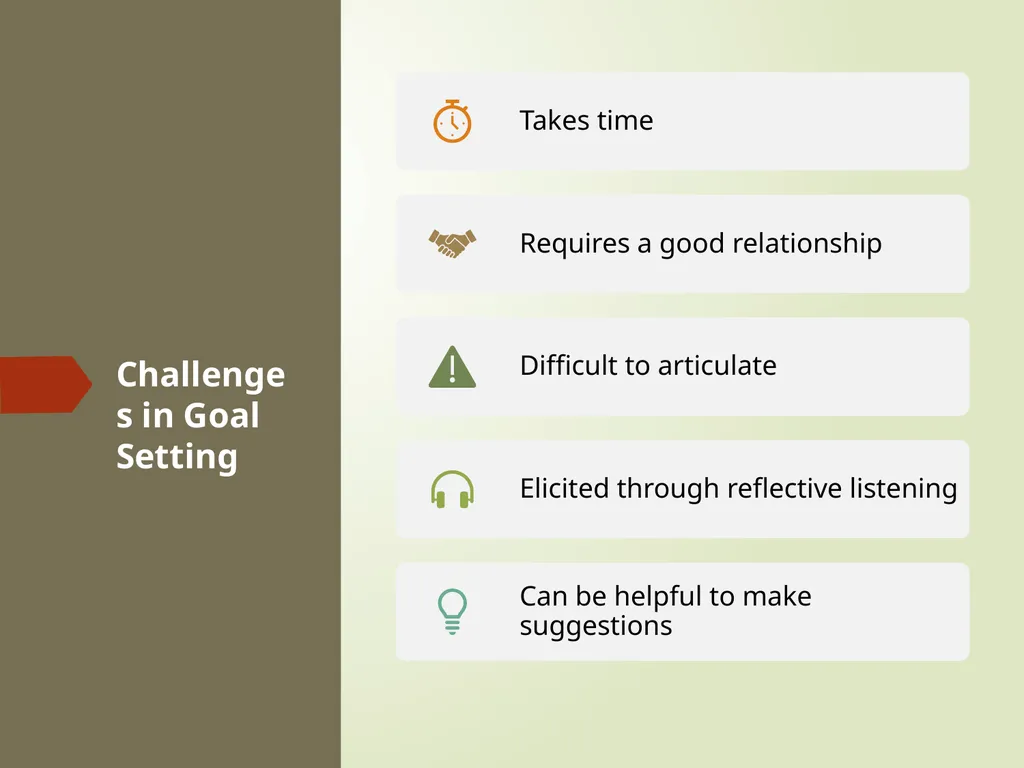 Challenges in Goal Setting

Takes time

Requires a good relationship

Difficult to articulate

Elicited through reflective listening

Can be helpful to make suggestions